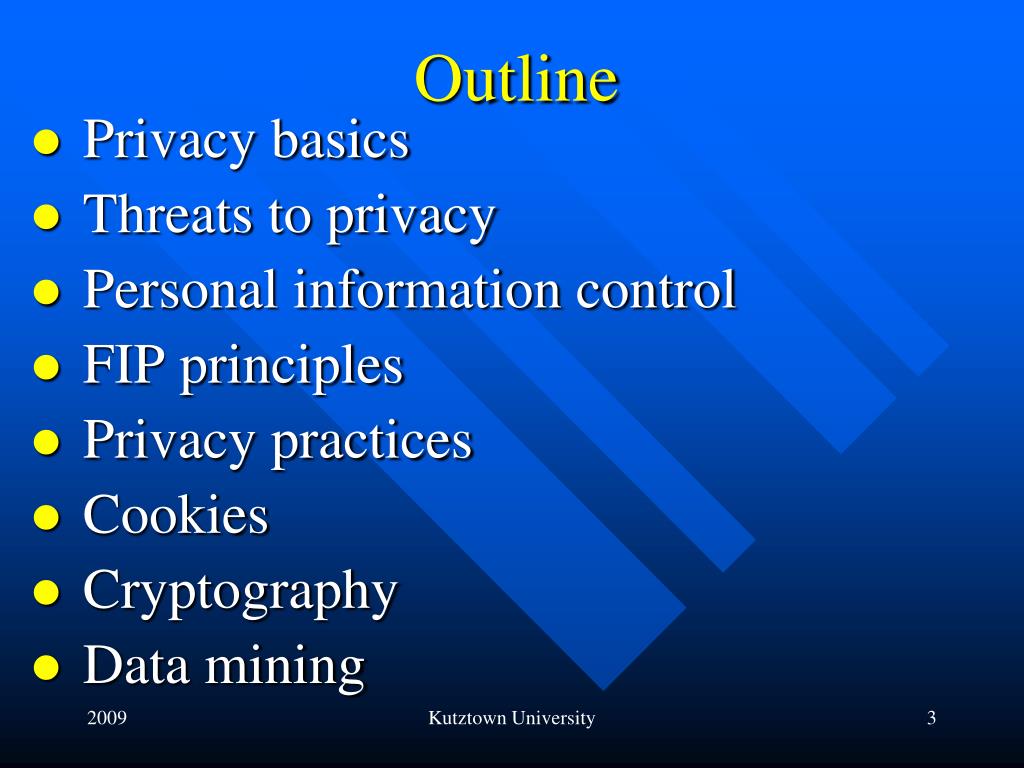 Outline

- Privacy basics
- Threats to privacy
- Personal information control
- FIP principles
- Privacy practices
- Cookies
- Cryptography
- Data mining

2009 Kutztown University 3